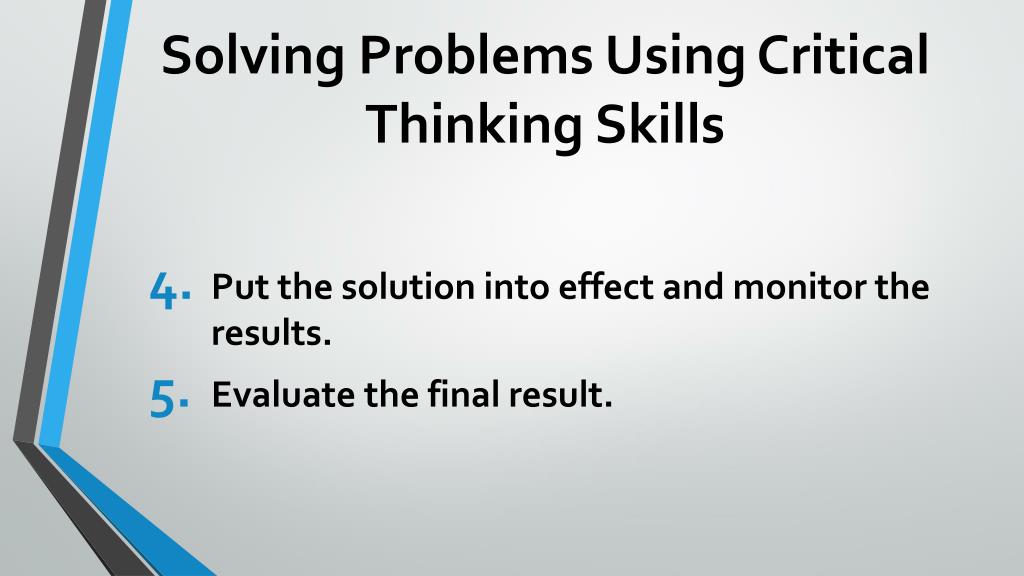 Solving Problems Using Critical Thinking Skills

4. Put the solution into effect and monitor the results.

5. Evaluate the final result.